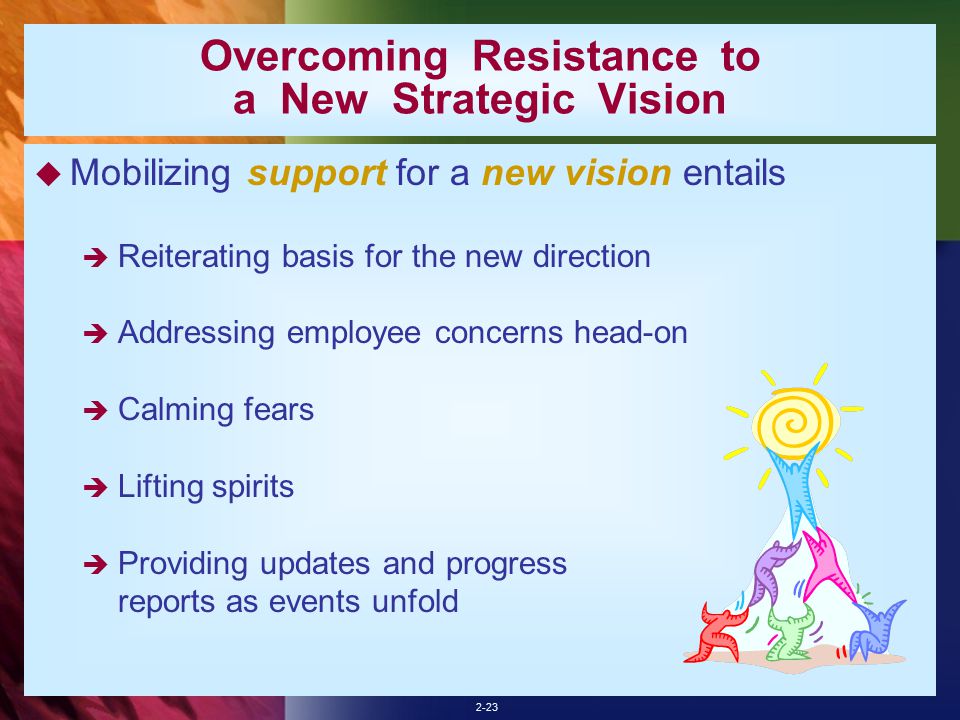 Overcoming Resistance to a New Strategic Vision

◆ Mobilizing support for a new vision entails

➔ Reiterating basis for the new direction

➔ Addressing employee concerns head-on

➔ Calming fears

➔ Lifting spirits

➔ Providing updates and progress reports as events unfold

2-23